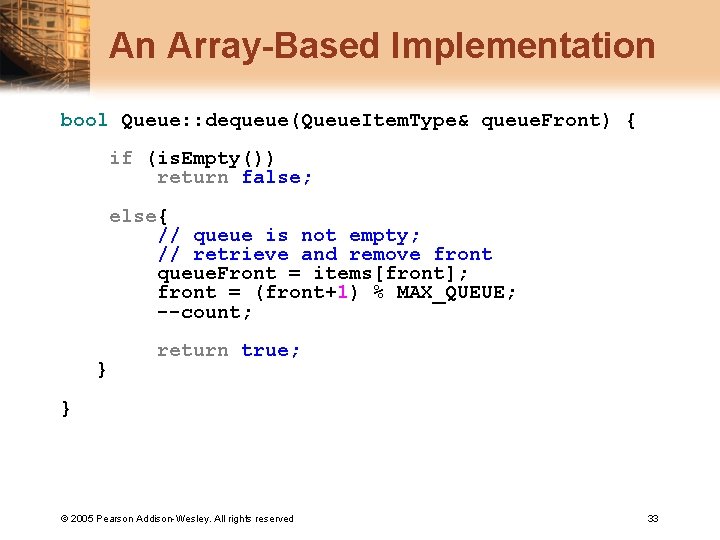 An Array-Based Implementation

bool Queue::dequeue(QueueItemType& queueFront) {

    if (isEmpty())
        return false;

    else{
        // queue is not empty;
        // retrieve and remove front
        queueFront = items[front];
        front = (front+1) % MAX_QUEUE;
        --count;

        return true;
    }

}

© 2005 Pearson Addison-Wesley. All rights reserved

33